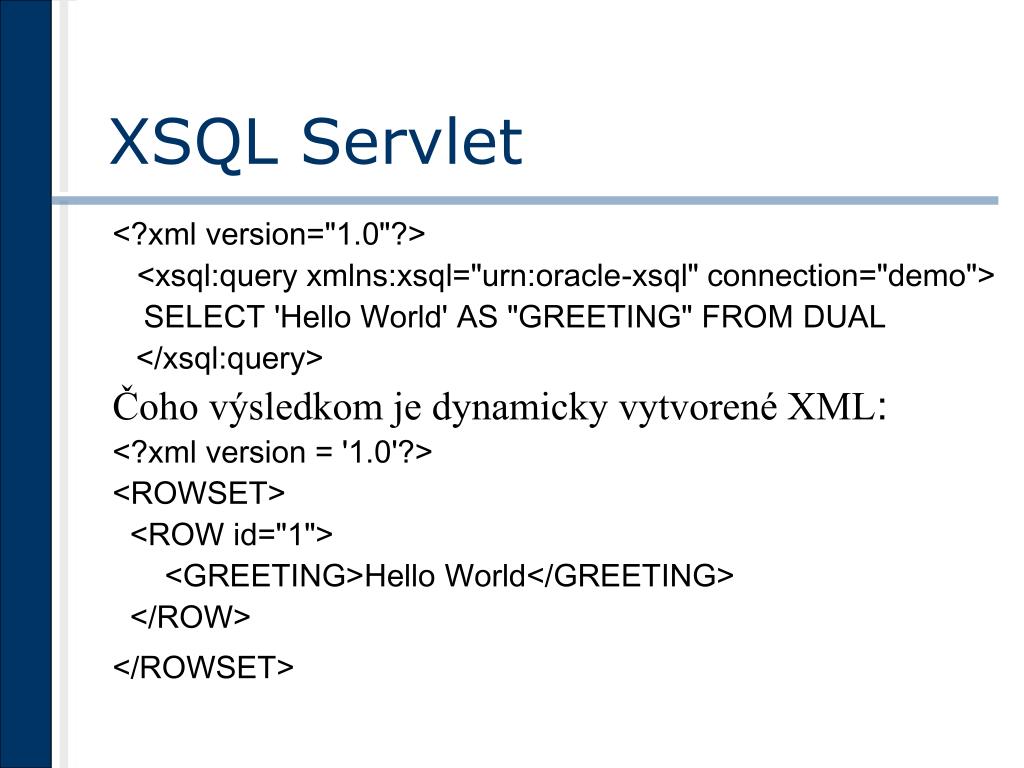 XSQL Servlet

<?xml version="1.0"?>
<xsql:query xmlns:xsql="urn:oracle-xsql" connection="demo">
SELECT 'Hello World' AS "GREETING" FROM DUAL
</xsql:query>

Čoho výsledkom je dynamicky vytvorené XML:

<?xml version = '1.0'?>
<ROWSET>
<ROW id="1">
<GREETING>Hello World</GREETING>
</ROW>
</ROWSET>